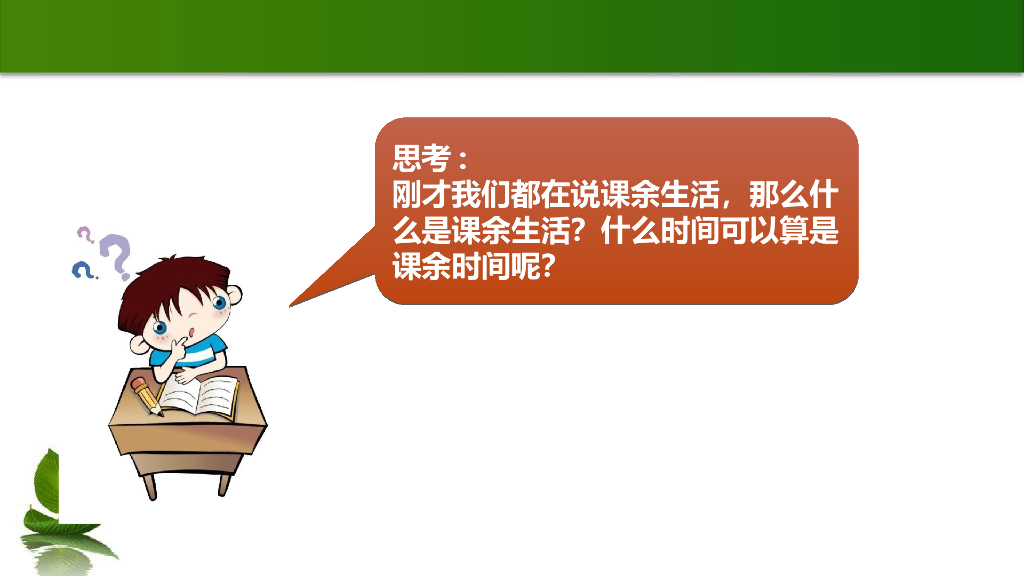 思考：
刚才我们都在说课余生活，那么什么是课余生活？什么时间可以算是课余时间呢？